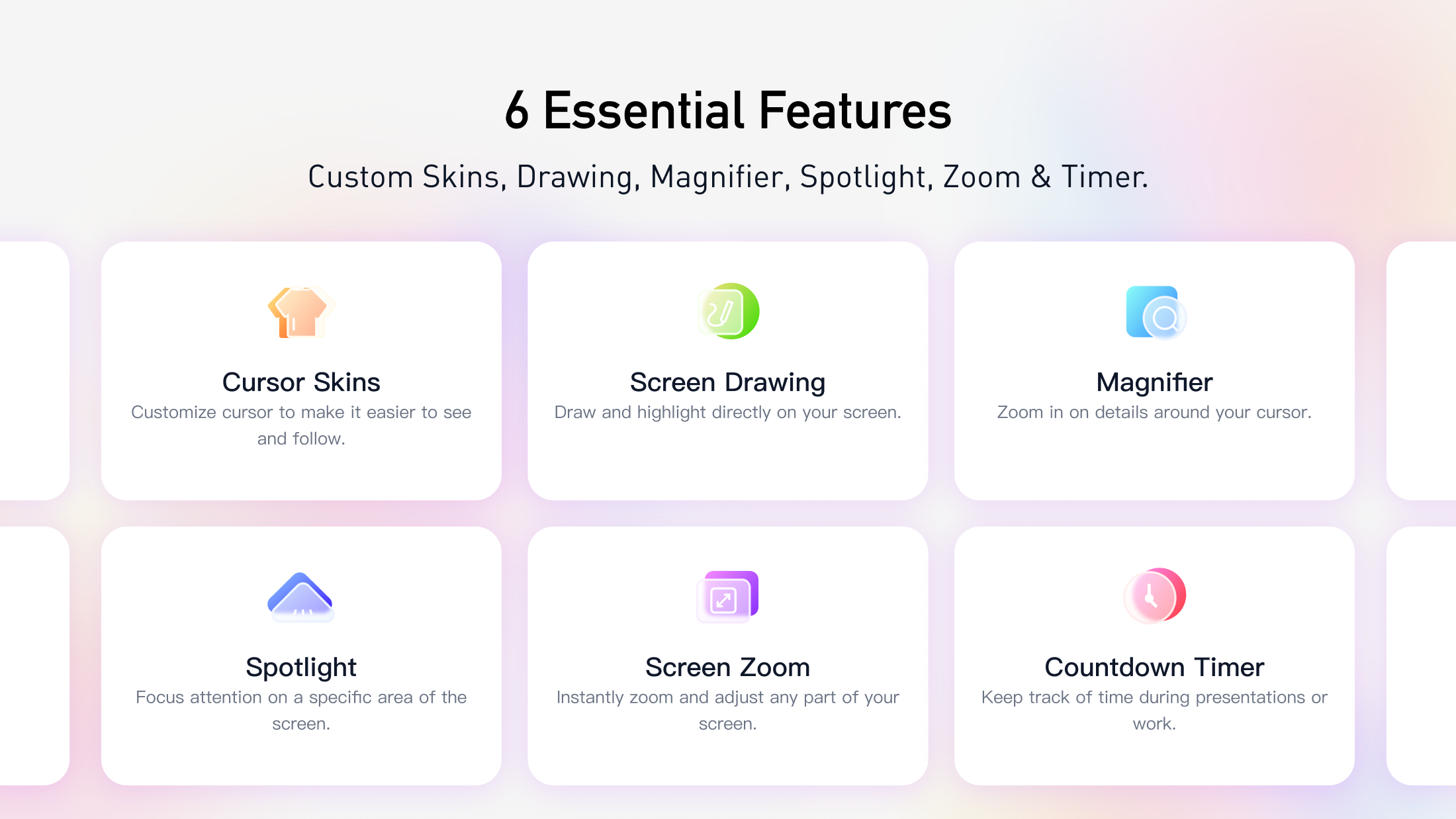 6 Essential Features

Custom Skins, Drawing, Magnifier, Spotlight, Zoom & Timer.

Cursor Skins

Customize cursor to make it easier to see and follow.

Screen Drawing

Draw and highlight directly on your screen.

Magnifier

Zoom in on details around your cursor.

Spotlight

Focus attention on a specific area of the screen.

Screen Zoom

Instantly zoom and adjust any part of your screen.

Countdown Timer

Keep track of time during presentations or work.